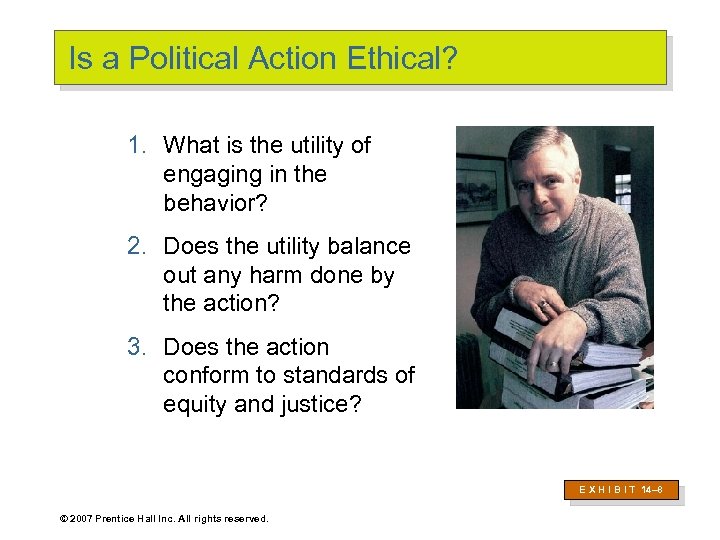 Is a Political Action Ethical?

1. What is the utility of engaging in the behavior?

2. Does the utility balance out any harm done by the action?

3. Does the action conform to standards of equity and justice?

EXHIBIT 14–8

© 2007 Prentice Hall Inc. All rights reserved.